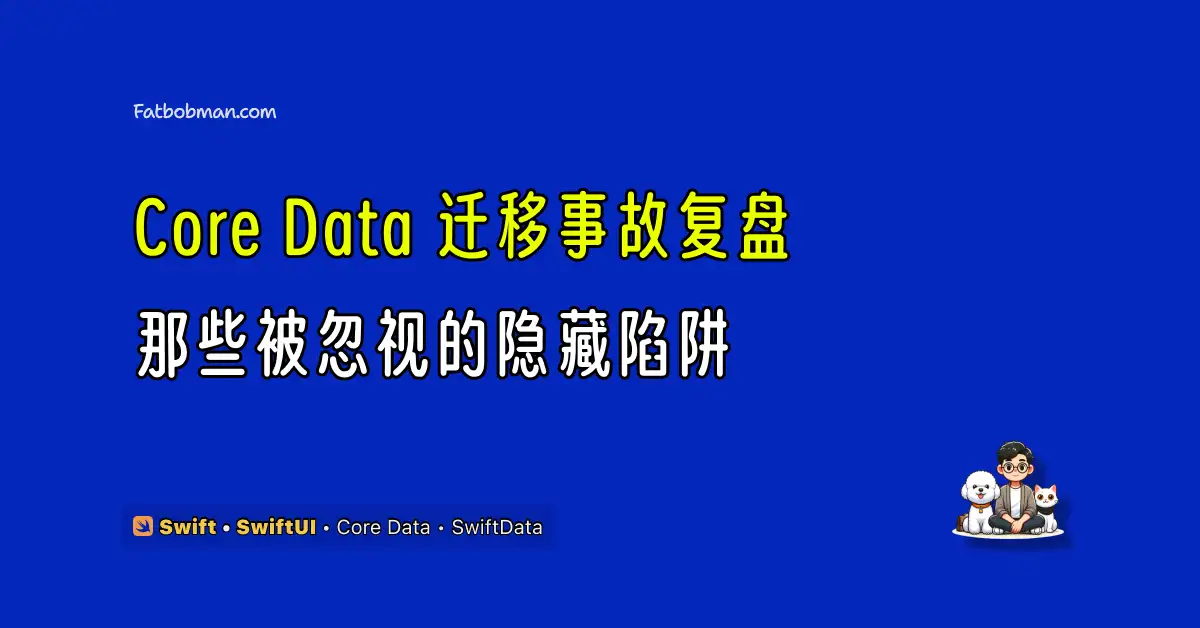 Fatbobman.com

Core Data 迁移事故复盘

那些被忽视的隐藏陷阱

Swift • SwiftUI • Core Data • SwiftData